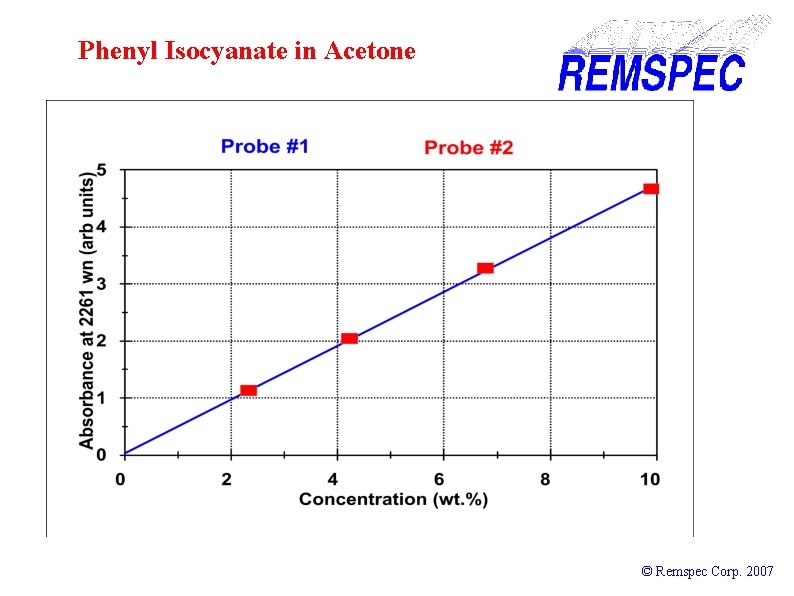 Phenyl Isocyanate in Acetone

REMSPEC

Probe #1

Probe #2

Absorbance at 2261 wn (arb units)

5
4
3
2
1
0

0
2
4
6
8
10

Concentration (wt.%)

© Remspec Corp. 2007